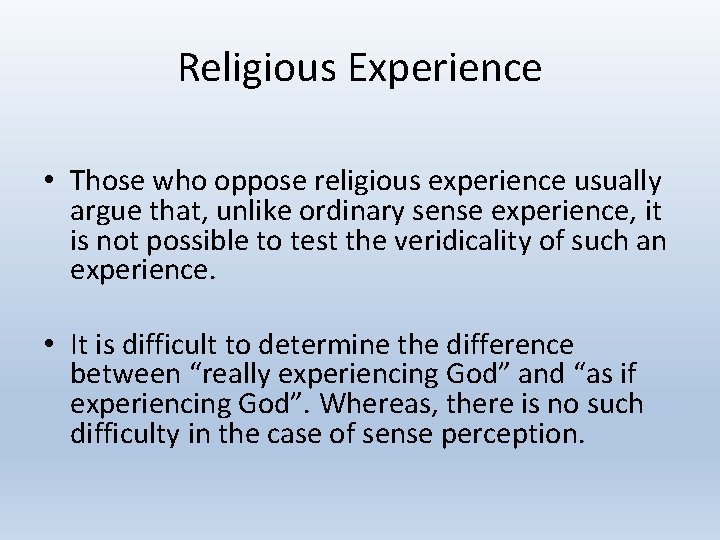 Religious Experience

• Those who oppose religious experience usually argue that, unlike ordinary sense experience, it is not possible to test the veridicality of such an experience.

• It is difficult to determine the difference between “really experiencing God” and “as if experiencing God”. Whereas, there is no such difficulty in the case of sense perception.